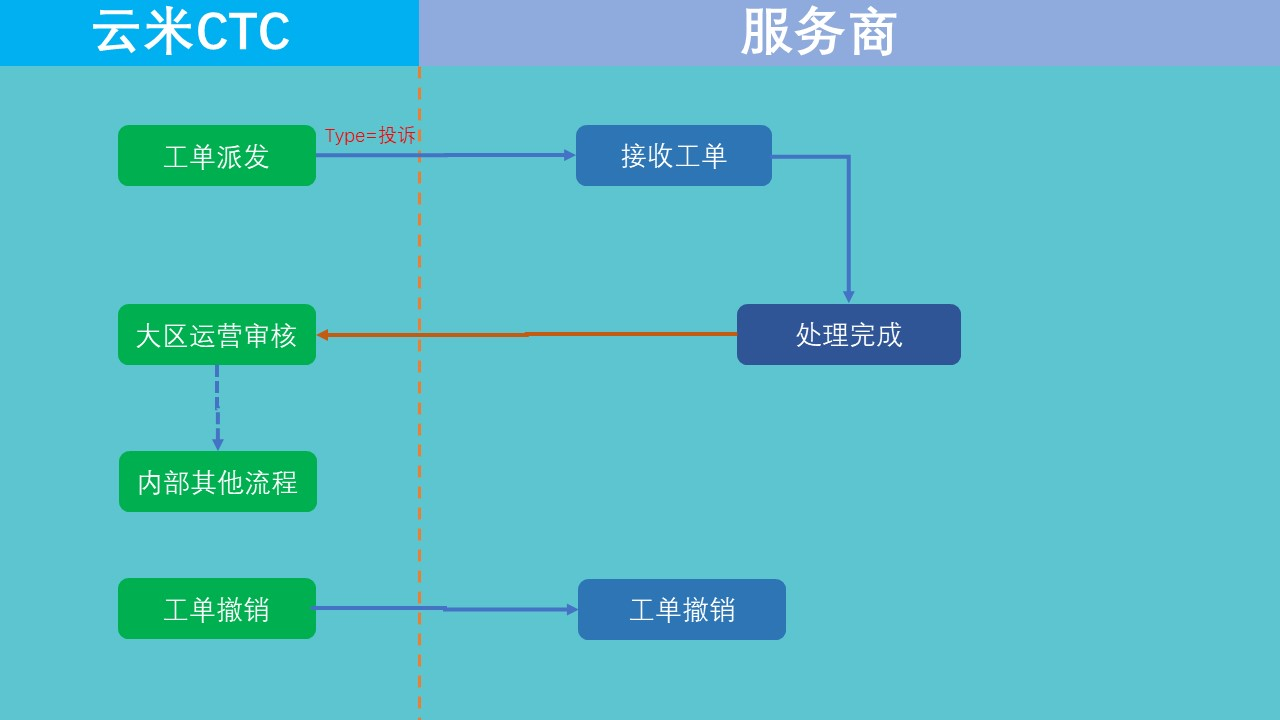 云米CTC

服务商

工单派发

Type=投诉

接收工单

大区运营审核

处理完成

内部其他流程

工单撤销

工单撤销